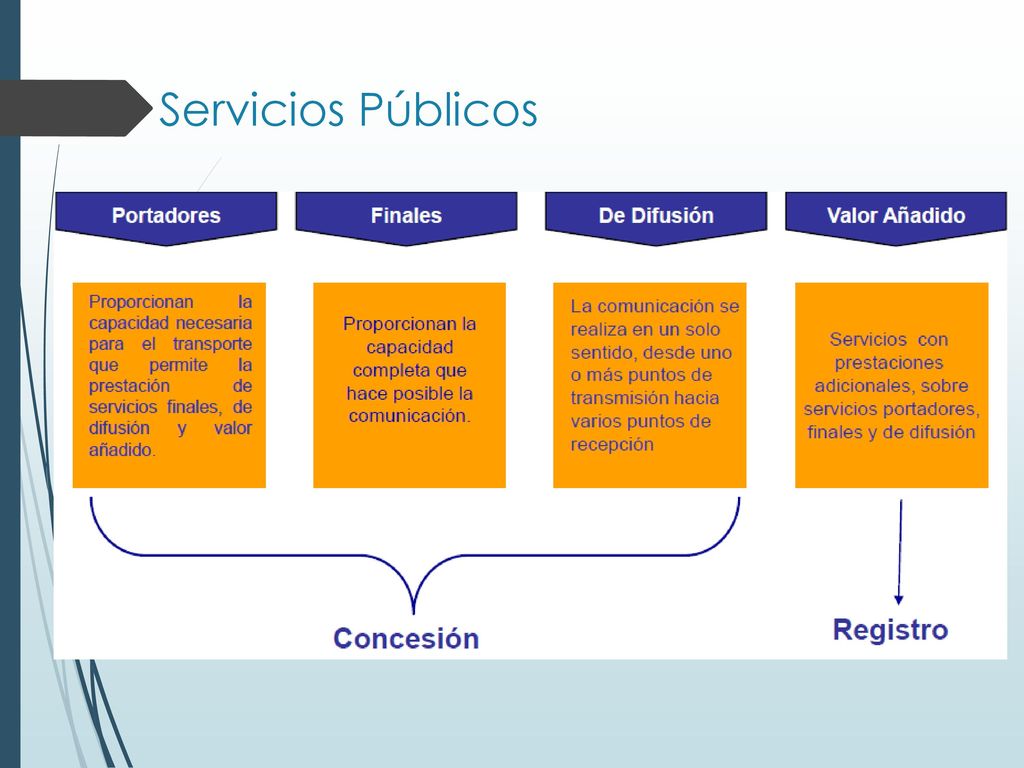 Servicios Públicos

Portadores

Finales

De Difusión

Valor Añadido

Proporcionan la capacidad necesaria para el transporte que permite la prestación de servicios finales, de difusión y valor añadido.

Proporcionan la capacidad completa que hace posible la comunicación.

La comunicación se realiza en un solo sentido, desde uno o más puntos de transmisión hacia varios puntos de recepción

Servicios con prestaciones adicionales, sobre servicios portadores, finales y de difusión

Concesión

Registro